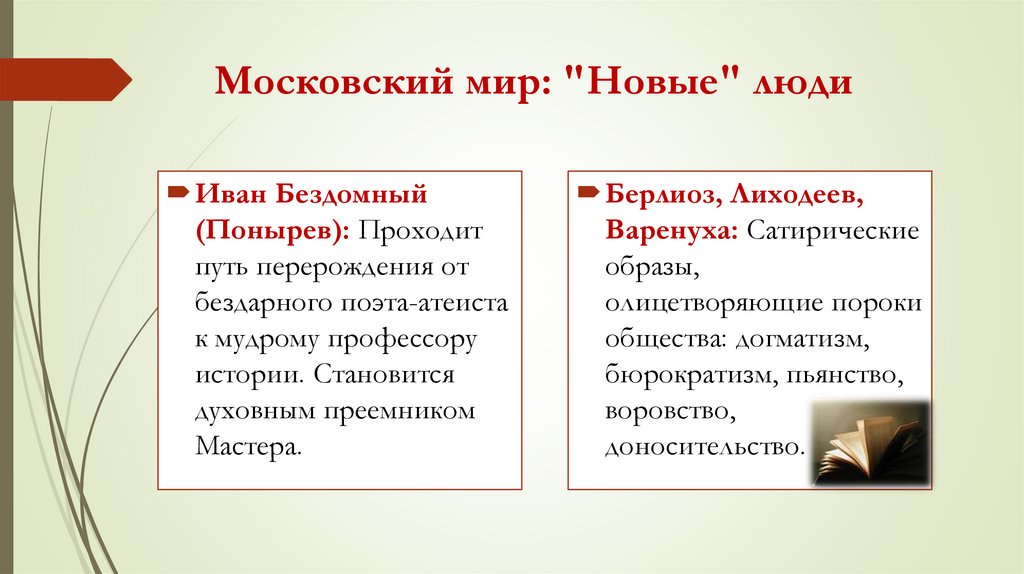 Московский мир: "Новые" люди

Иван Бездомный (Понырев): Проходит путь перерождения от бездарного поэта-атеиста к мудрому профессору истории. Становится духовным преемником Мастера.

Берлиоз, Лиходеев, Варенуха: Сатирические образы, олицетворяющие пороки общества: догматизм, бюрократизм, пьянство, воровство, доносительство.